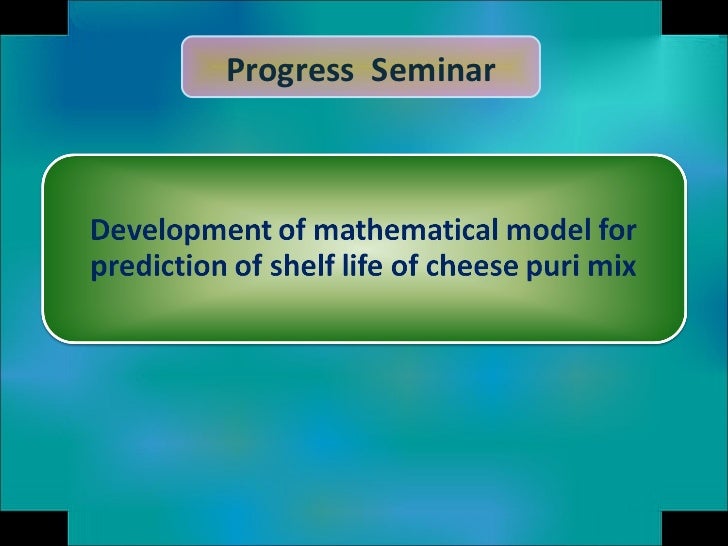 Progress Seminar

Development of mathematical model for prediction of shelf life of cheese puri mix